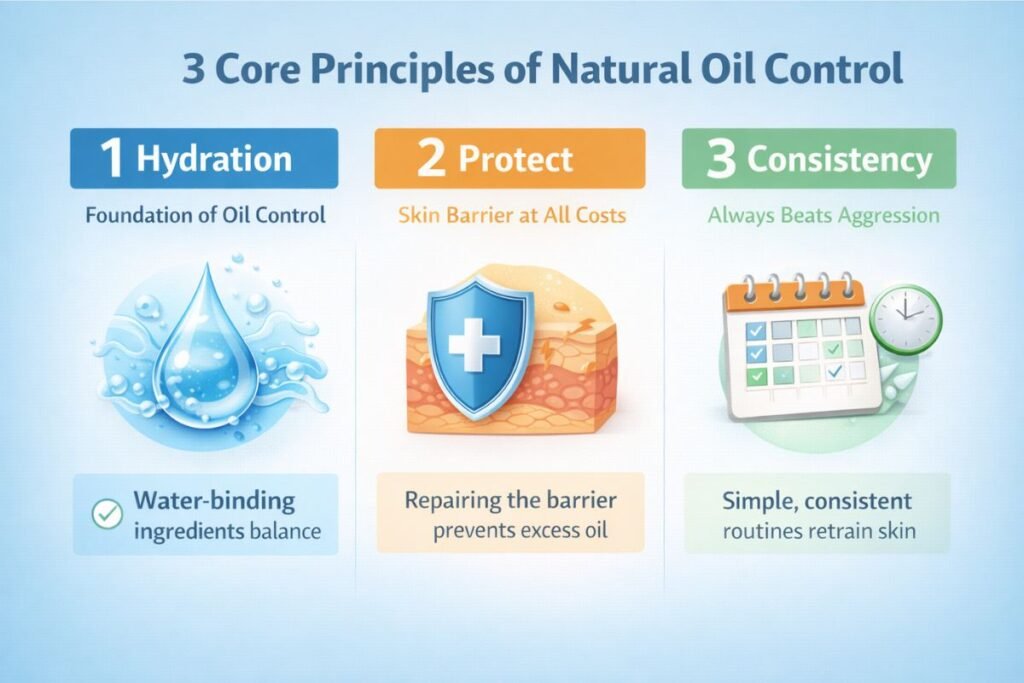 3 Core Principles of Natural Oil Control

1 Hydration

Foundation of Oil Control

Water-binding ingredients balance

2 Protect

Skin Barrier at All Costs

Repairing the barrier prevents excess oil

3 Consistency

Always Beats Aggression

Simple, consistent routines retrain skin